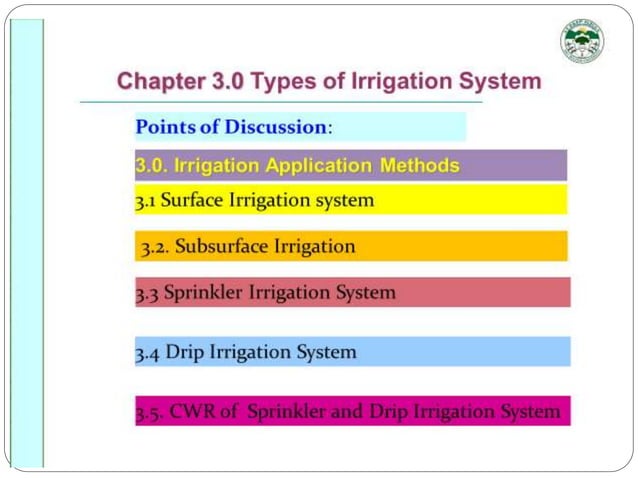 Chapter 3.0 Types of Irrigation System

Points of Discussion:

3.0. Irrigation Application Methods

3.1 Surface Irrigation system

3.2. Subsurface Irrigation

3.3 Sprinkler Irrigation System

3.4 Drip Irrigation System

3.5. CWR of Sprinkler and Drip Irrigation System